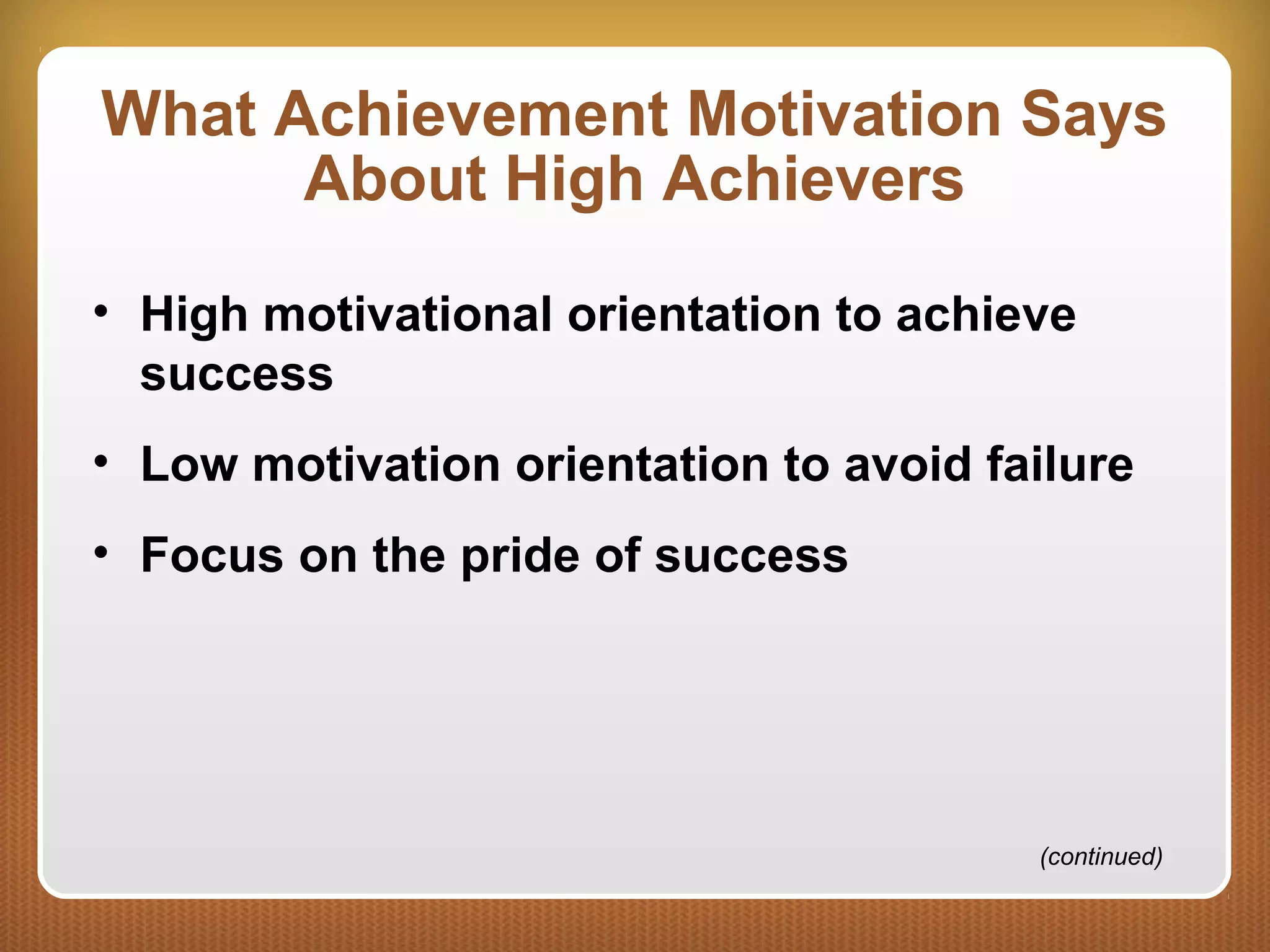 What Achievement Motivation Says About High Achievers

• High motivational orientation to achieve success

• Low motivation orientation to avoid failure

• Focus on the pride of success

(continued)